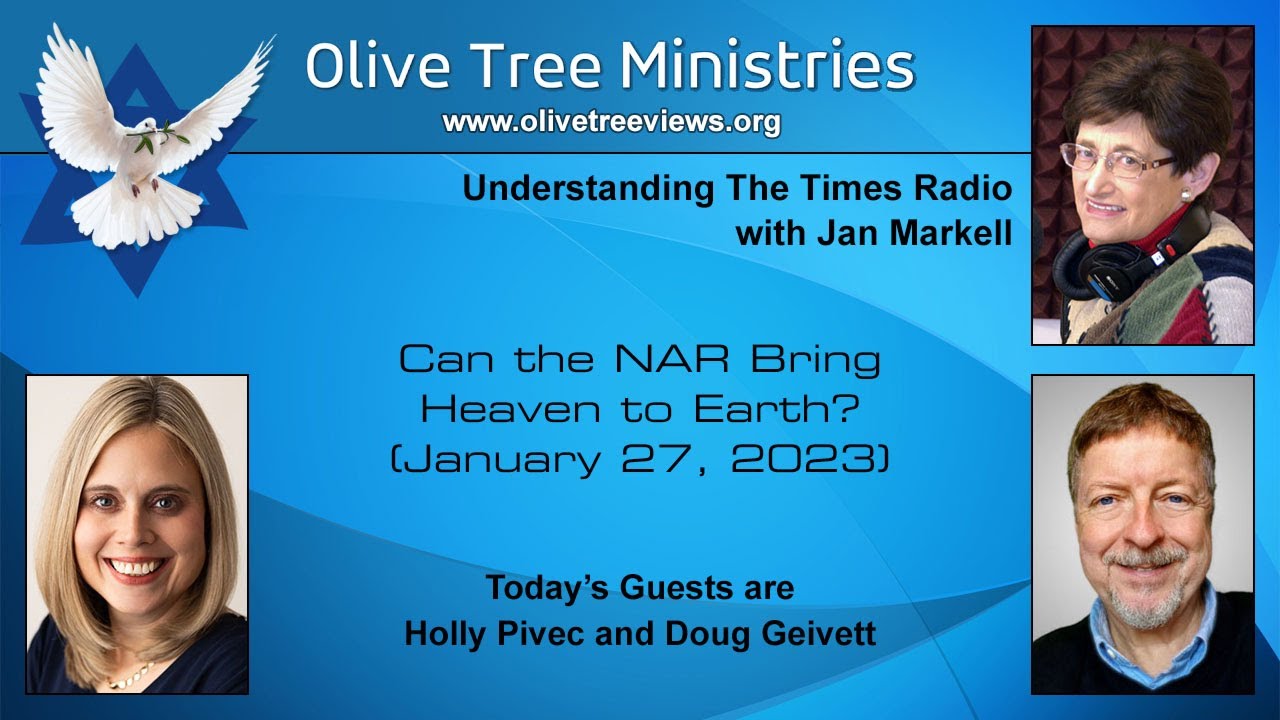 Olive Tree Ministries
www.olivetreeviews.org

Understanding The Times Radio
with Jan Markell

Can the NAR Bring Heaven to Earth? (January 27, 2023)

Today's Guests are
Holly Pivec and Doug Geivett